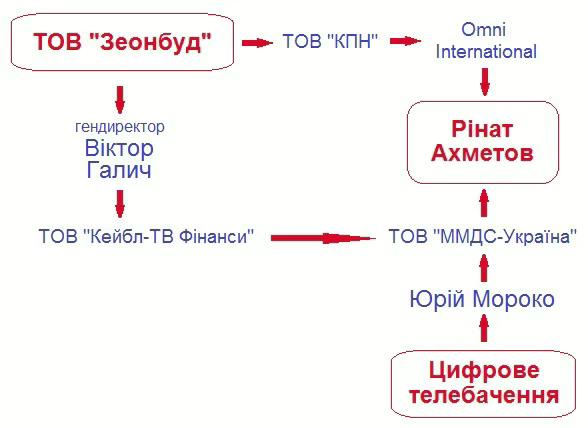 ТОВ "Зеонбуд"

ТОВ "КПН"

Omni International

гендиректор Віктор Галич

Рінат Ахметов

ТОВ "Кейбл-ТВ Фінанси"

ТОВ "ММДС-Україна"

Юрій Мороко

Цифрове телебачення